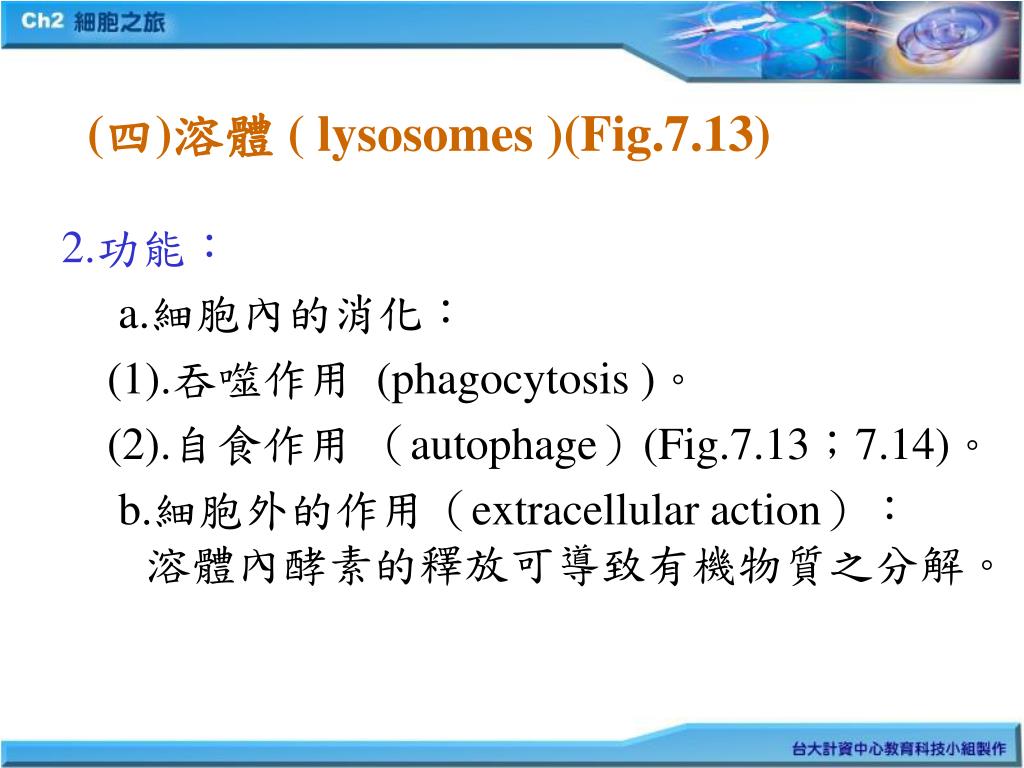 Ch2 細胞之旅

(四)溶體 ( lysosomes )(Fig.7.13)

2.功能：

a.細胞內的消化：

(1).吞噬作用 (phagocytosis )。

(2).自食作用 （autophage）(Fig.7.13；7.14)。

b.細胞外的作用（extracellular action）：
溶體內酵素的釋放可導致有機物質之分解。

台大計資中心教育科技小組製作